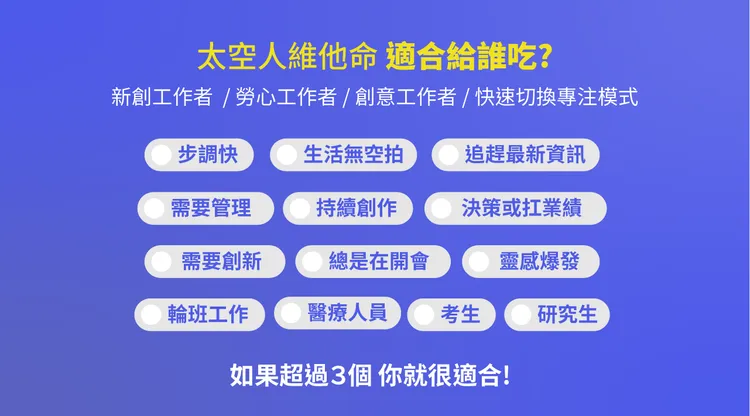 太空人維他命 適合給誰吃?

新創工作者 / 勞心工作者 / 創意工作者 / 快速切換專注模式

步調快
生活無空拍
追趕最新資訊
需要管理
持續創作
決策或扛業績
需要創新
總是在開會
靈感爆發
輪班工作
醫療人員
考生
研究生

如果超過3個 你就很適合!